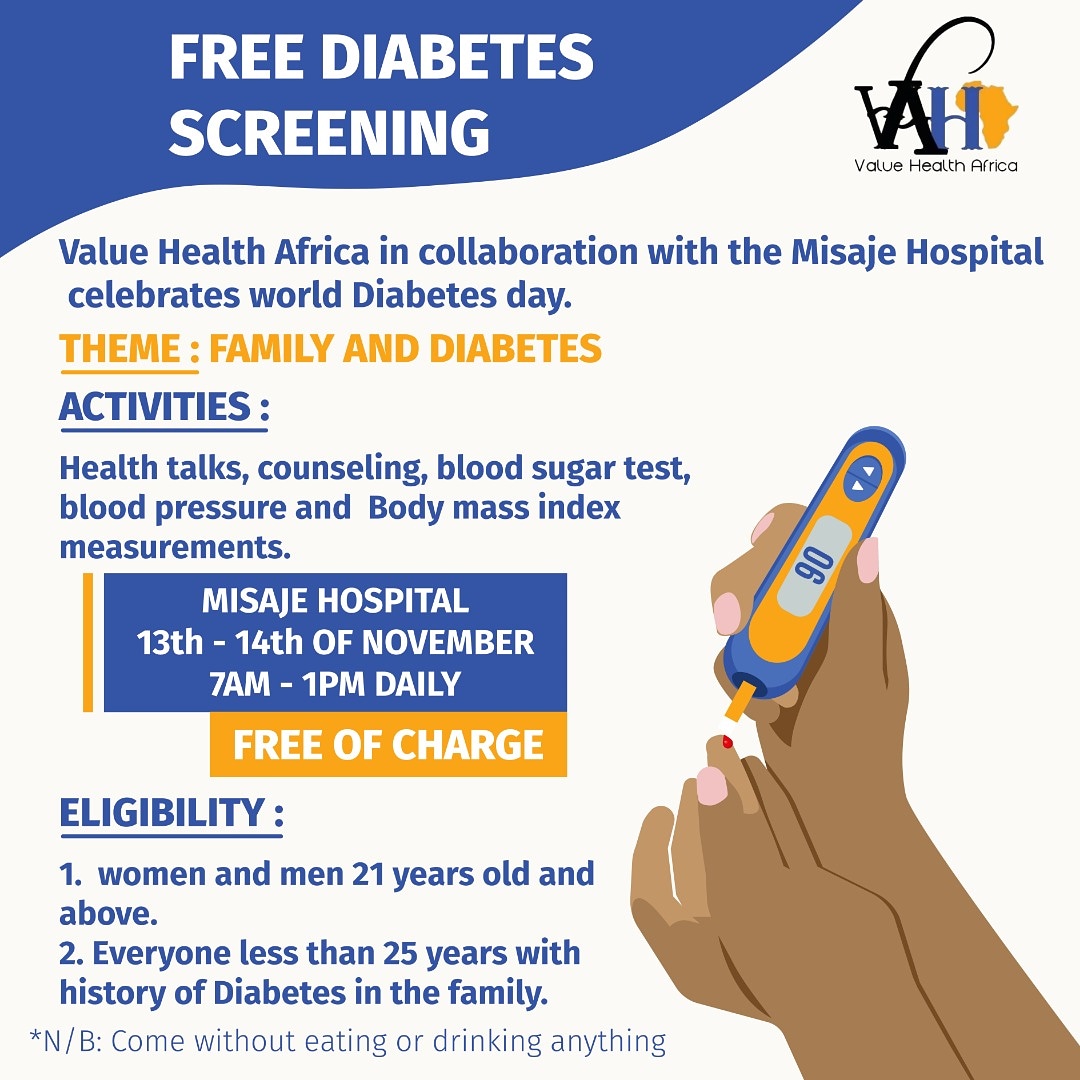 FREE DIABETES SCREENING

VAH
Value Health Africa

Value Health Africa in collaboration with the Misaje Hospital celebrates world Diabetes day.

THEME : FAMILY AND DIABETES

ACTIVITIES :

Health talks, counseling, blood sugar test, blood pressure and Body mass index measurements.

MISAJE HOSPITAL
13th - 14th OF NOVEMBER
7AM - 1PM DAILY

FREE OF CHARGE

90

ELIGIBILITY :

1. women and men 21 years old and above.
2. Everyone less than 25 years with history of Diabetes in the family.

*N/B: Come without eating or drinking anything